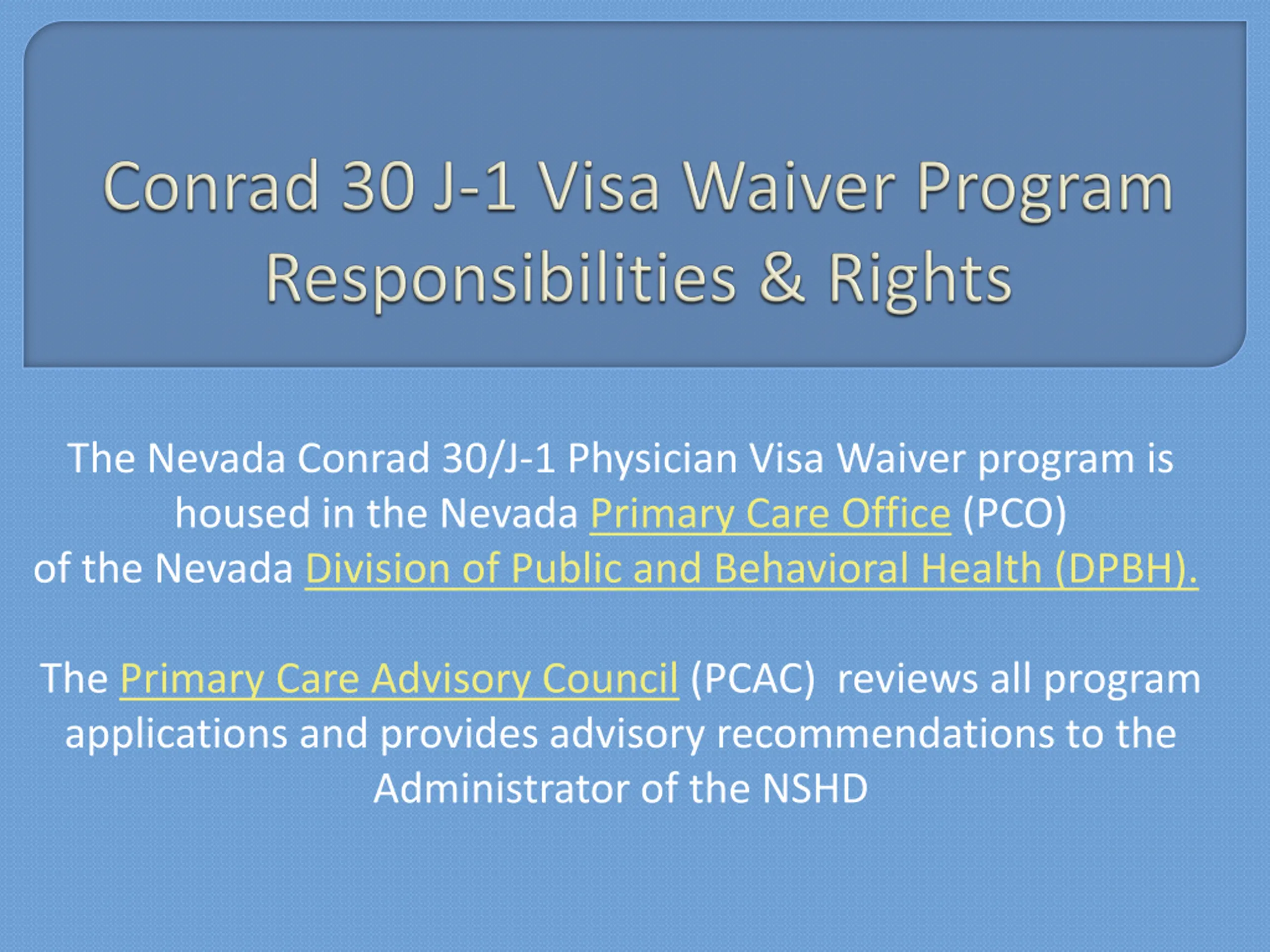 Conrad 30 J-1 Visa Waiver Program Responsibilities & Rights

The Nevada Conrad 30/J-1 Physician Visa Waiver program is housed in the Nevada Primary Care Office (PCO) of the Nevada Division of Public and Behavioral Health (DPBH).

The Primary Care Advisory Council (PCAC) reviews all program applications and provides advisory recommendations to the Administrator of the NSHD